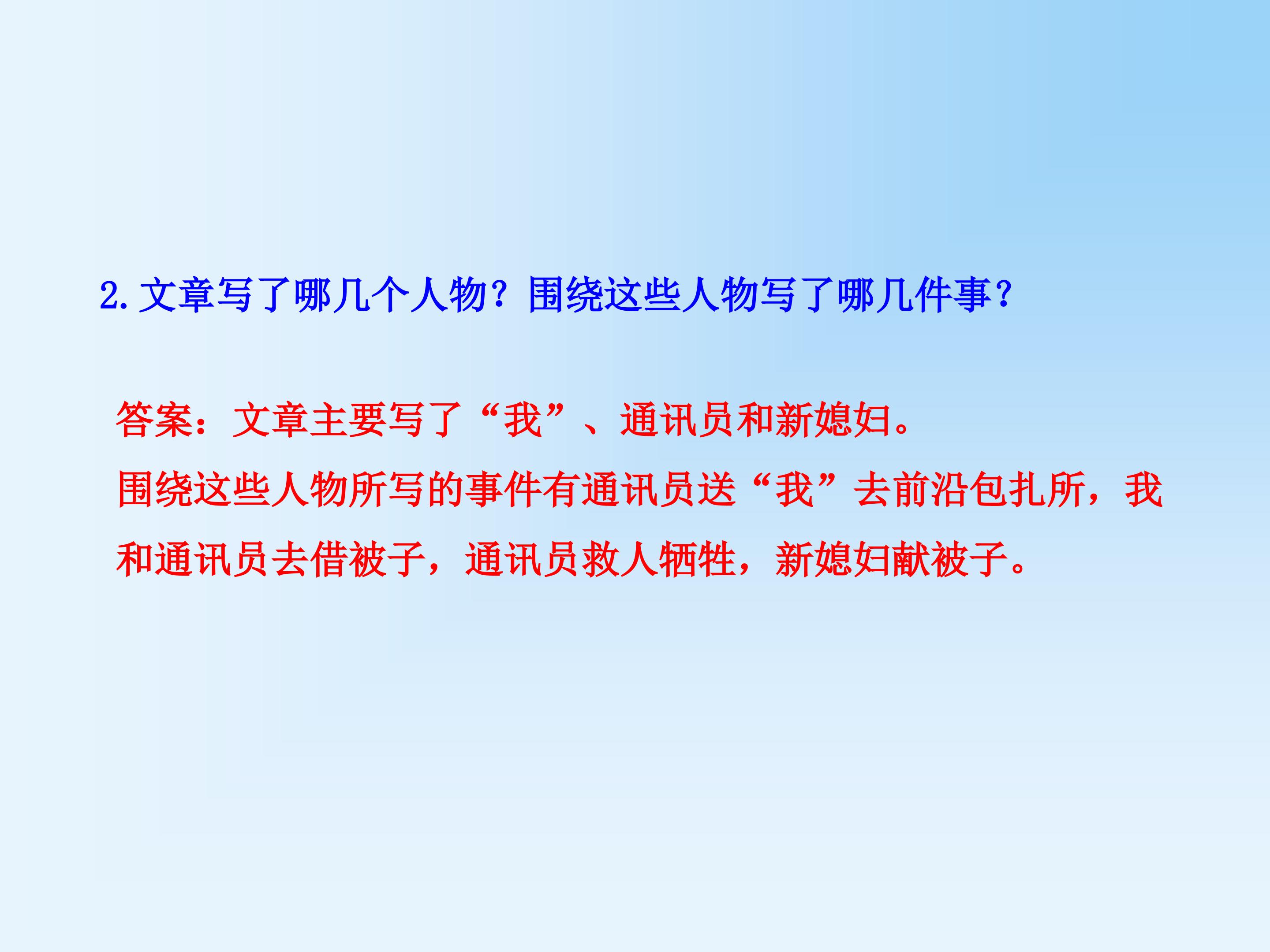 2.文章写了哪几个人物？围绕这些人物写了哪几件事？

答案：文章主要写了“我”、通讯员和新媳妇。
围绕这些人物所写的事件有通讯员送“我”去前沿包扎所，我和通讯员去借被子，通讯员救人牺牲，新媳妇献被子。